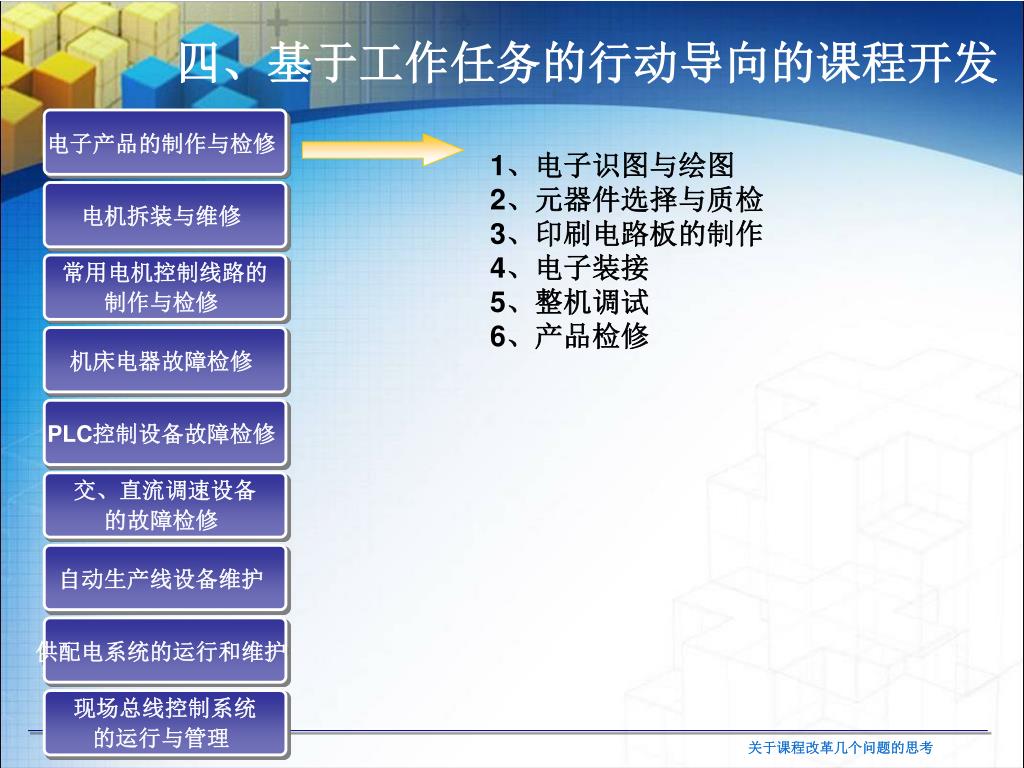 四、基于工作任务的行动导向的课程开发

电子产品的制作与检修

电机拆装与维修

常用电机控制线路的制作与检修

机床电器故障检修

PLC控制设备故障检修

交、直流调速设备的故障检修

自动生产线设备维护

供配电系统的运行和维护

现场总线控制系统的运行与管理

1、电子识图与绘图
2、元器件选择与质检
3、印刷电路板的制作
4、电子装接
5、整机调试
6、产品检修

关于课程改革几个问题的思考